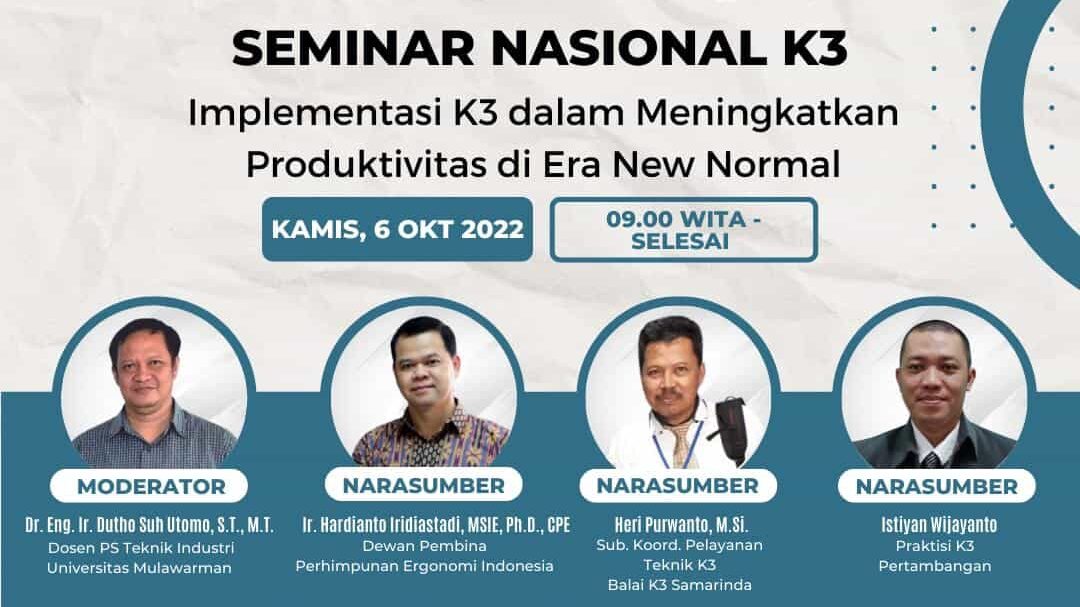 SEMINAR NASIONAL K3

Implementasi K3 dalam Meningkatkan Produktivitas di Era New Normal

KAMIS, 6 OKT 2022

09.00 WITA - SELESAI

MODERATOR

Dr. Eng. Ir. Dutho Suh Utomo, S.T., M.T.
Dosen PS Teknik Industri
Universitas Mulawarman

NARASUMBER

Ir. Hardianto Iridiastadi, MSIE, Ph.D., CPE
Dewan Pembina
Perhimpunan Ergonomi Indonesia

NARASUMBER

Heri Purwanto, M.Si.
Sub. Koord. Pelayanan Teknik K3
Balai K3 Samarinda

NARASUMBER

Istiyan Wijayanto
Praktisi K3
Pertambangan